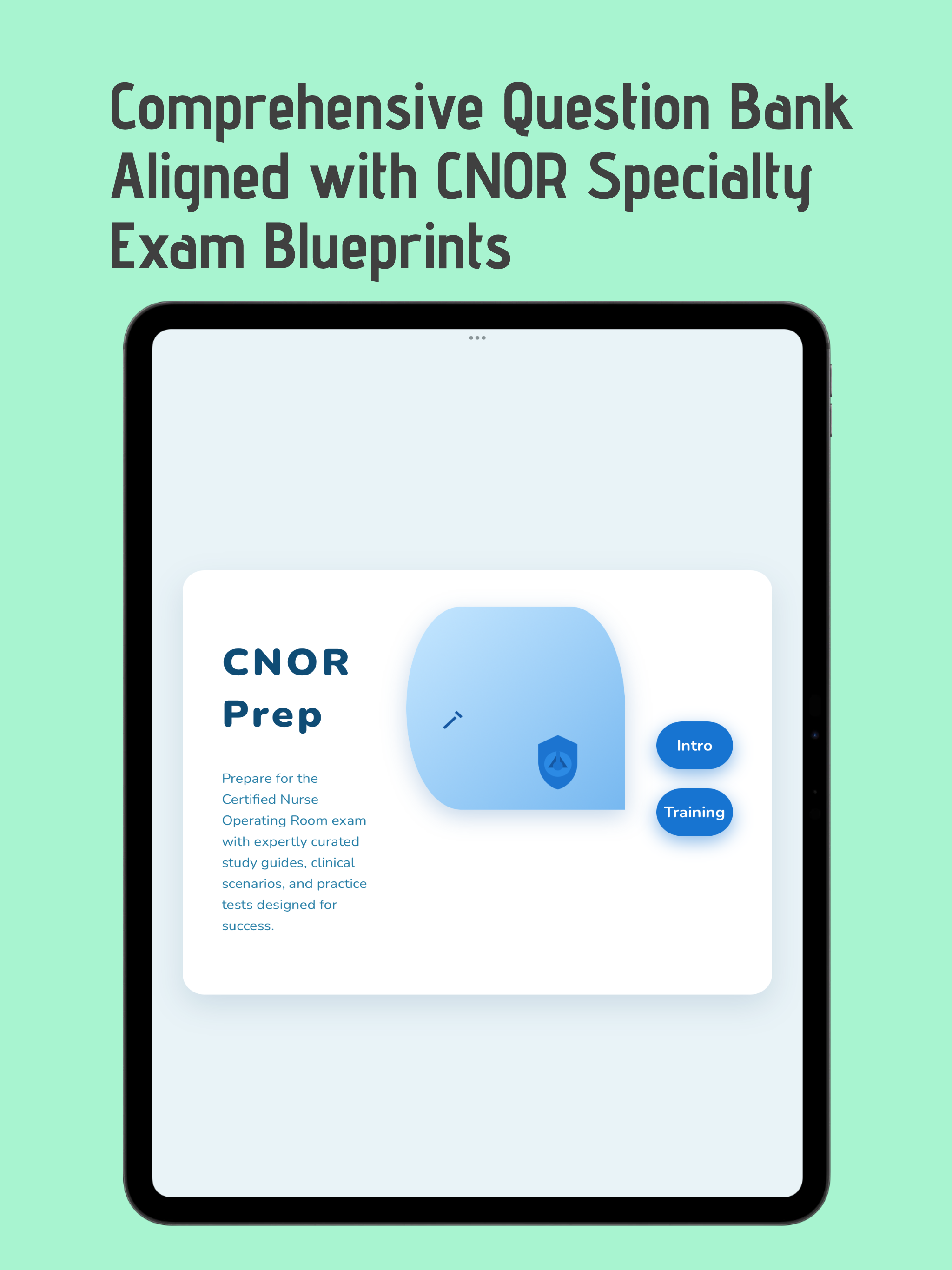 Comprehensive Question Bank Aligned with CNOR Specialty Exam Blueprints

CNOR
Prep

Prepare for the Certified Nurse Operating Room exam with expertly curated study guides, clinical scenarios, and practice tests designed for success.

Intro

Training